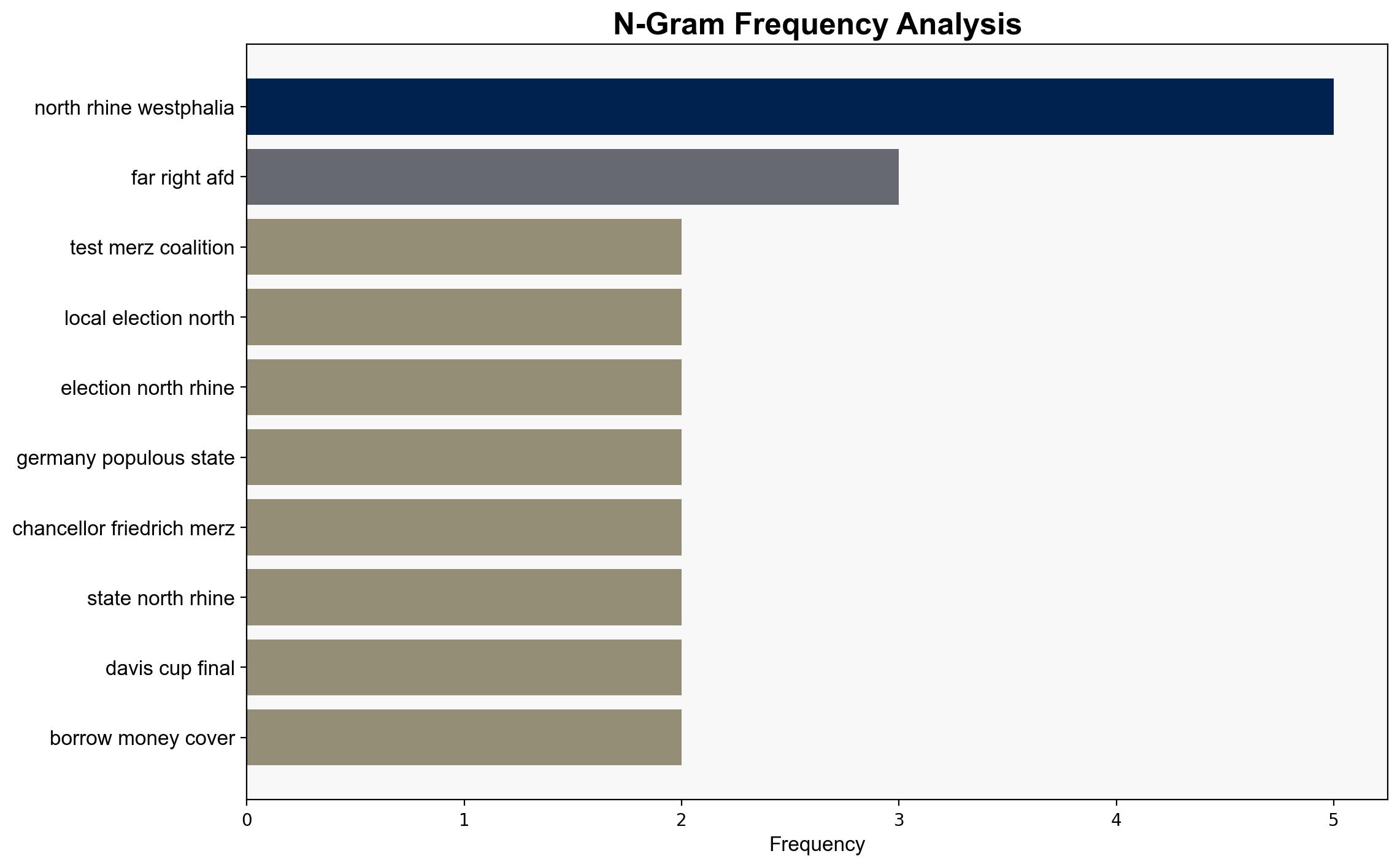 N-Gram Frequency Analysis

north rhine westphalia
far right afd
test merz coalition
local election north
election north rhine
germany populous state
chancellor friedrich merz
state north rhine
davis cup final
borrow money cover

0
1
2
3
4
5
Frequency